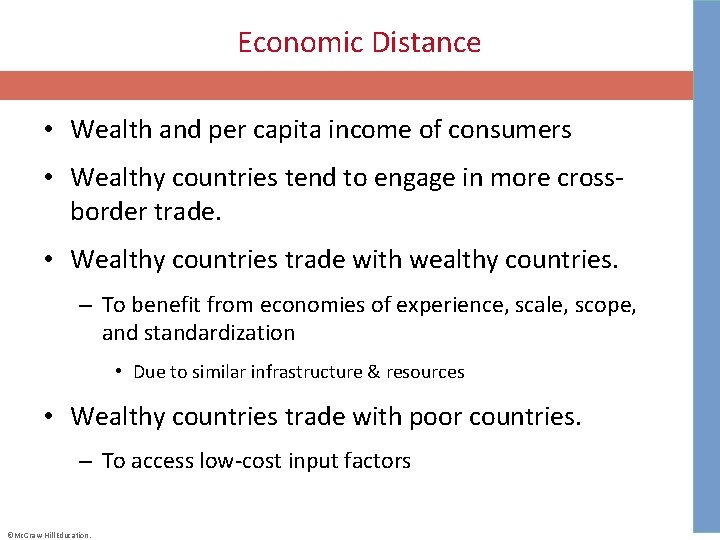 Economic Distance

• Wealth and per capita income of consumers

• Wealthy countries tend to engage in more cross-border trade.

• Wealthy countries trade with wealthy countries.

– To benefit from economies of experience, scale, scope, and standardization

• Due to similar infrastructure & resources

• Wealthy countries trade with poor countries.

– To access low-cost input factors

©McGraw Hill Education.